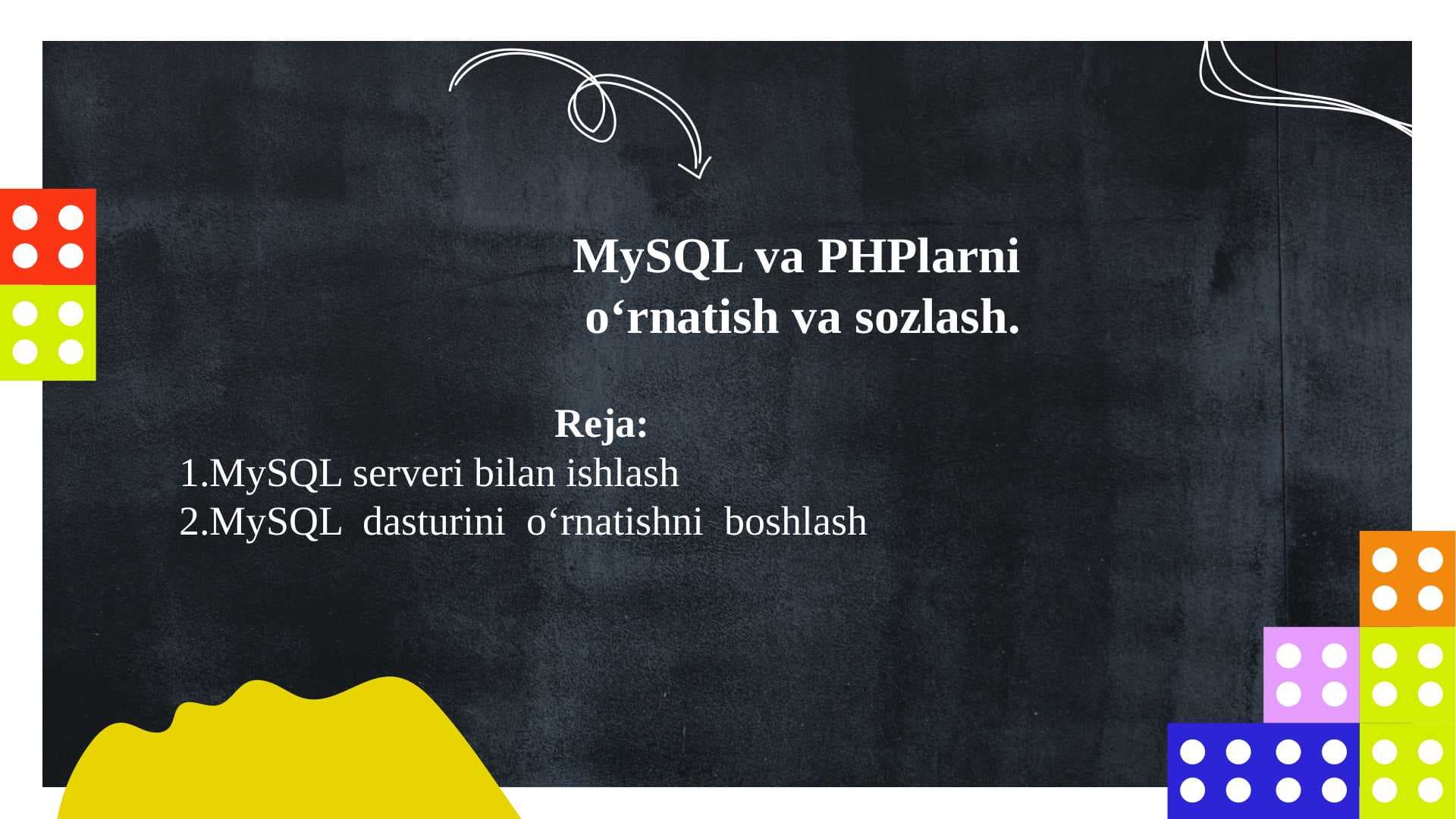 MySQL va PHPlarni o‘rnatish va sozlash.

Reja:
1.MySQL serveri bilan ishlash
2.MySQL dasturini o‘rnatishni boshlash